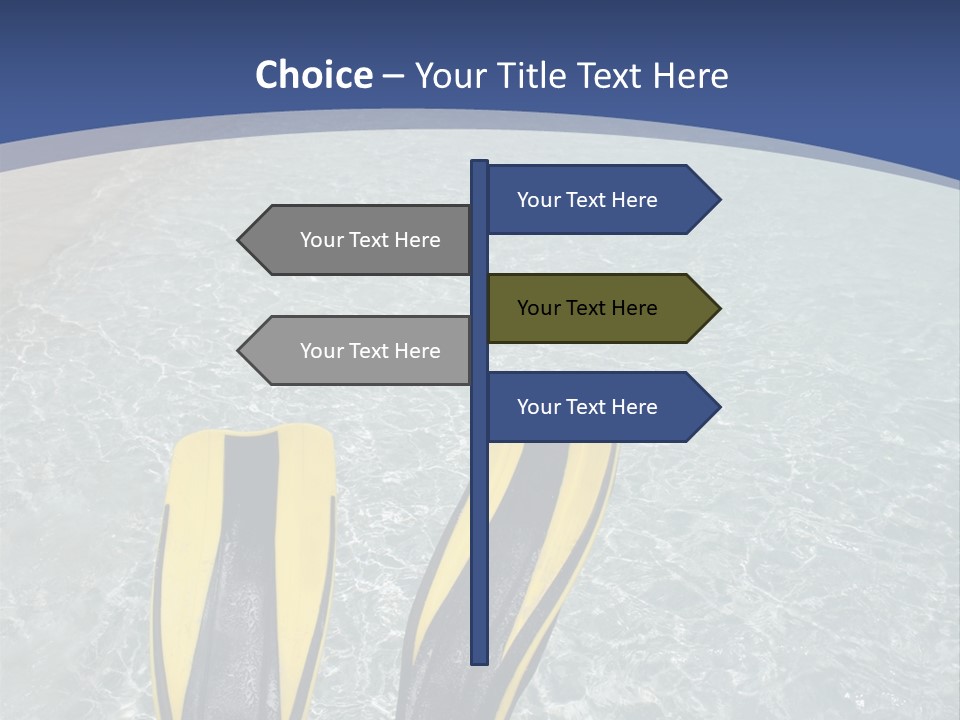 Choice – Your Title Text Here

Your Text Here

Your Text Here

Your Text Here

Your Text Here

Your Text Here